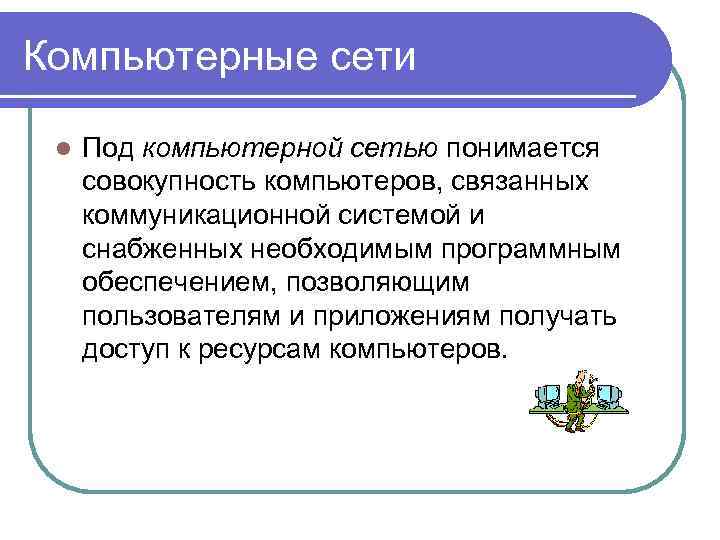 Компьютерные сети

Под компьютерной сетью понимается совокупность компьютеров, связанных коммуникационной системой и снабженных необходимым программным обеспечением, позволяющим пользователям и приложениям получать доступ к ресурсам компьютеров.